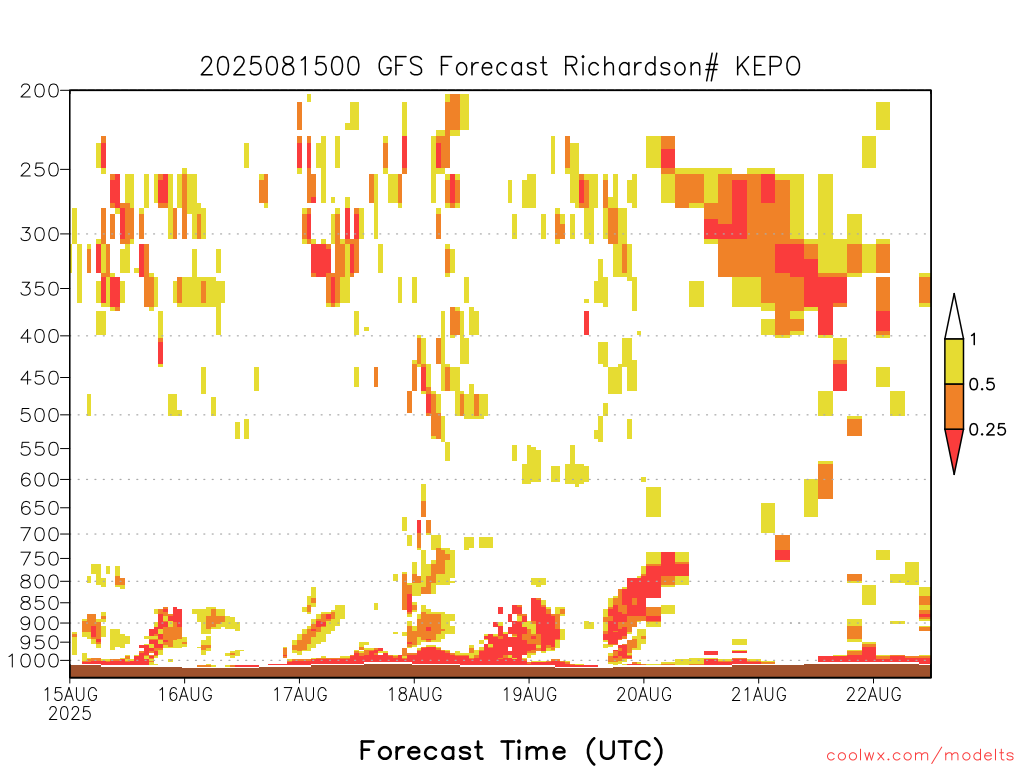 2025081500 GFS Forecast Richardson# KEPO

200
250
300
350
400
450
500
550
600
650
700
750
800
850
900
950
1000

1
0.5
0.25

15AUG
2025
16AUG
17AUG
18AUG
19AUG
20AUG
21AUG
22AUG

Forecast Time (UTC)

coolwx.com/modelts